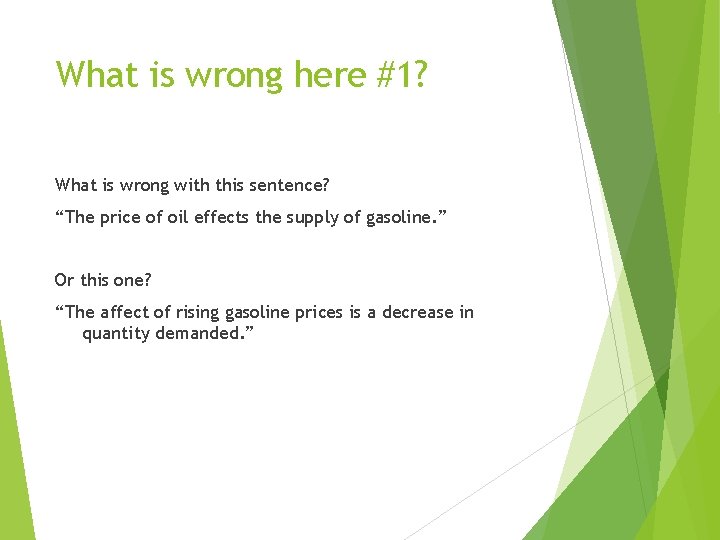 What is wrong here #1?

What is wrong with this sentence?

“The price of oil effects the supply of gasoline.”

Or this one?

“The affect of rising gasoline prices is a decrease in quantity demanded.”